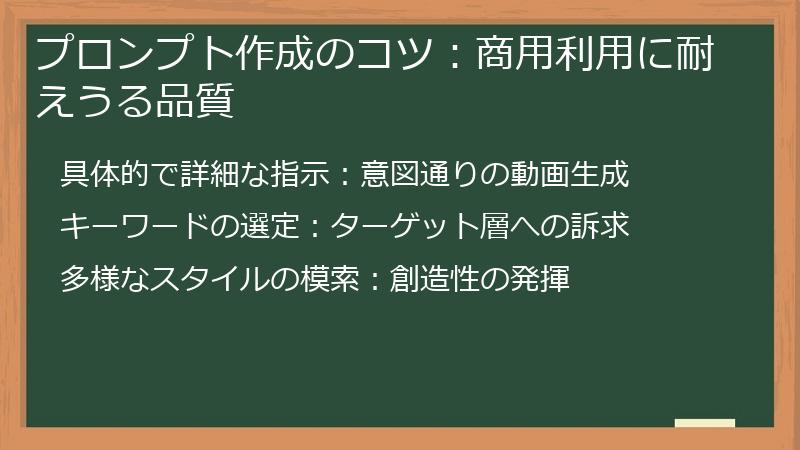 プロンプト作成のコツ：商用利用に耐えうる品質

具体的で詳細な指示：意図通りの動画生成

キーワードの選定：ターゲット層への訴求

多様なスタイルの模索：創造性の発揮